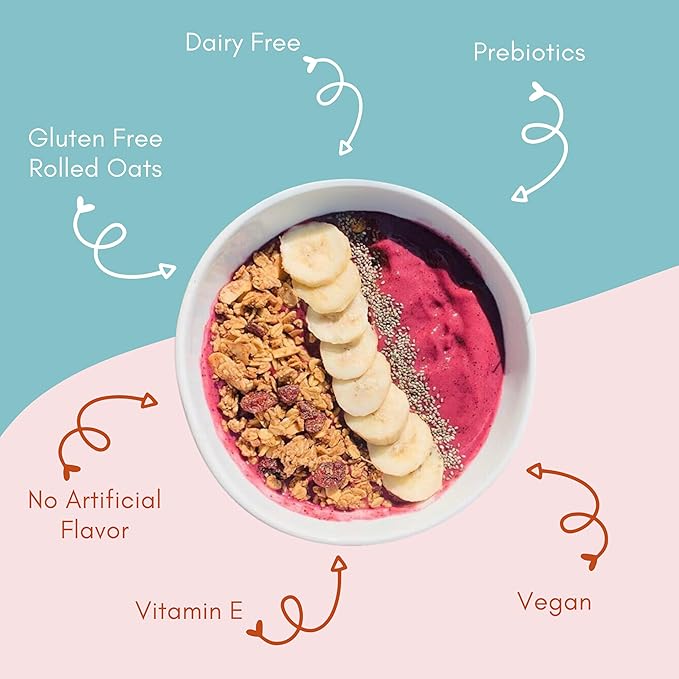 Dairy Free

Prebiotics

Gluten Free
Rolled Oats

No Artificial
Flavor

Vitamin E

Vegan